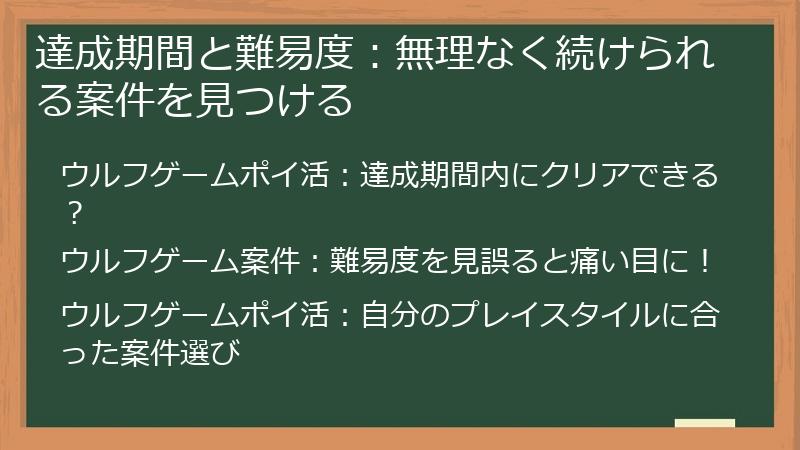 達成期間と難易度：無理なく続けられる案件を見つける

ウルフゲームポイ活：達成期間内にクリアできる？

ウルフゲーム案件：難易度を見誤ると痛い目に！

ウルフゲームポイ活：自分のプレイスタイルに合った案件選び